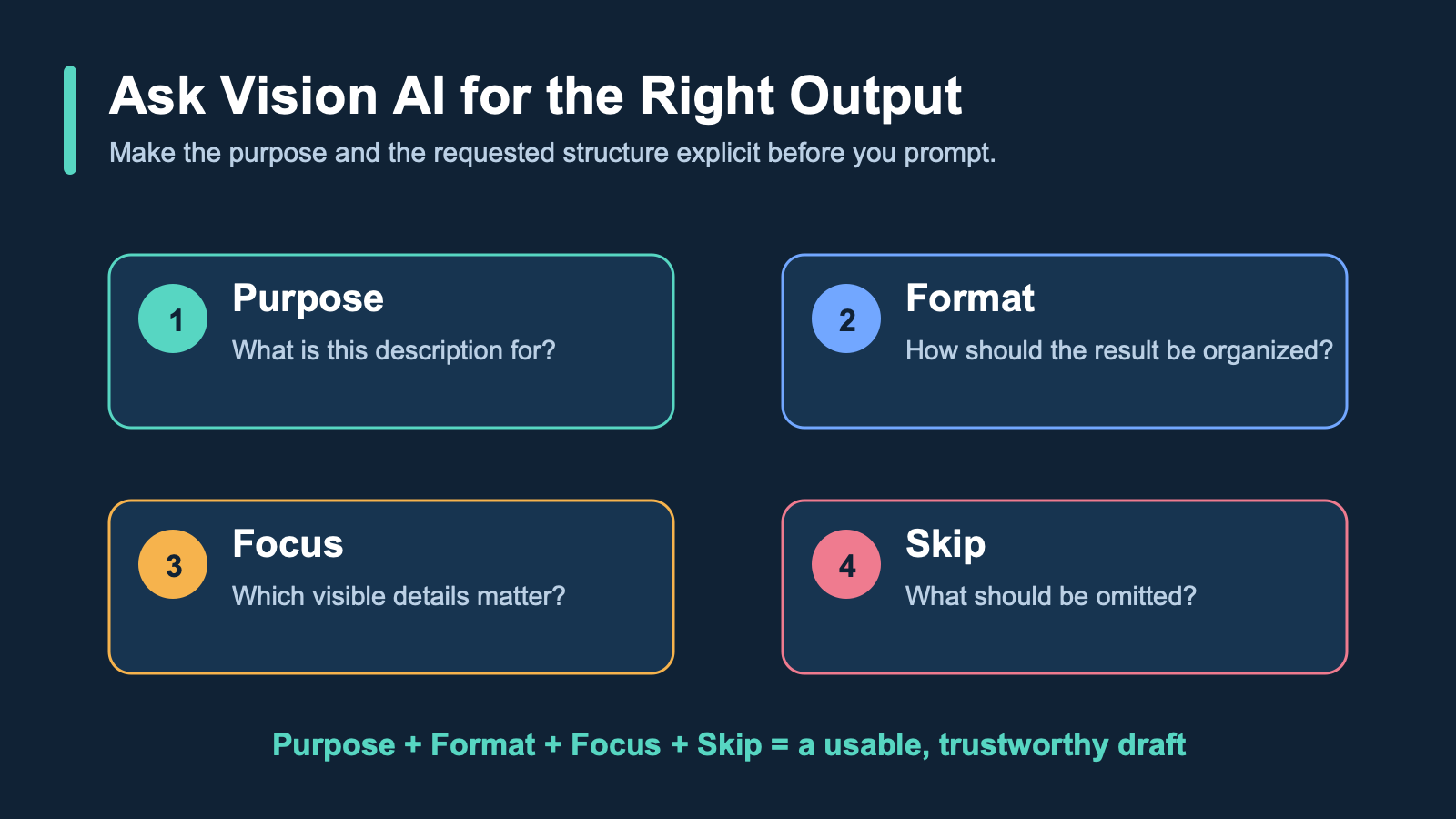 Ask Vision AI for the Right Output

Make the purpose and the requested structure explicit before you prompt.

1 Purpose
What is this description for?

2 Format
How should the result be organized?

3 Focus
Which visible details matter?

4 Skip
What should be omitted?

Purpose + Format + Focus + Skip = a usable, trustworthy draft